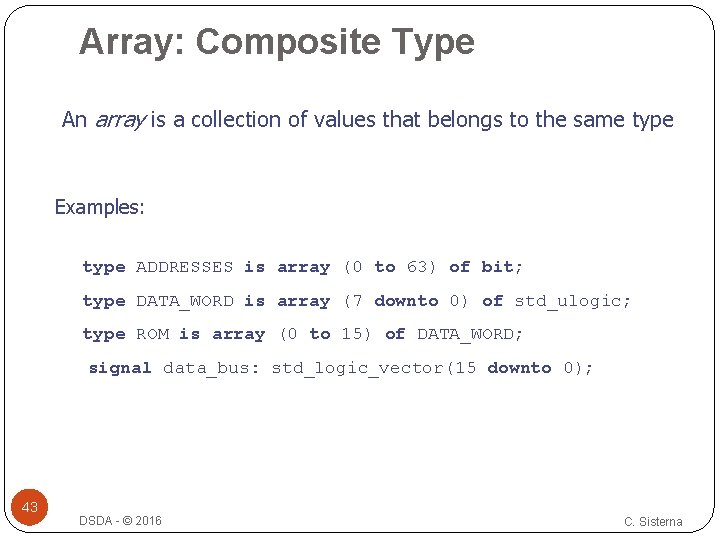 Array: Composite Type

An array is a collection of values that belongs to the same type

Examples:

type ADDRESSES is array (0 to 63) of bit;

type DATA_WORD is array (7 downto 0) of std_ulogic;

type ROM is array (0 to 15) of DATA_WORD;

signal data_bus: std_logic_vector(15 downto 0);

43

DSDA - © 2016

C. Sisterna